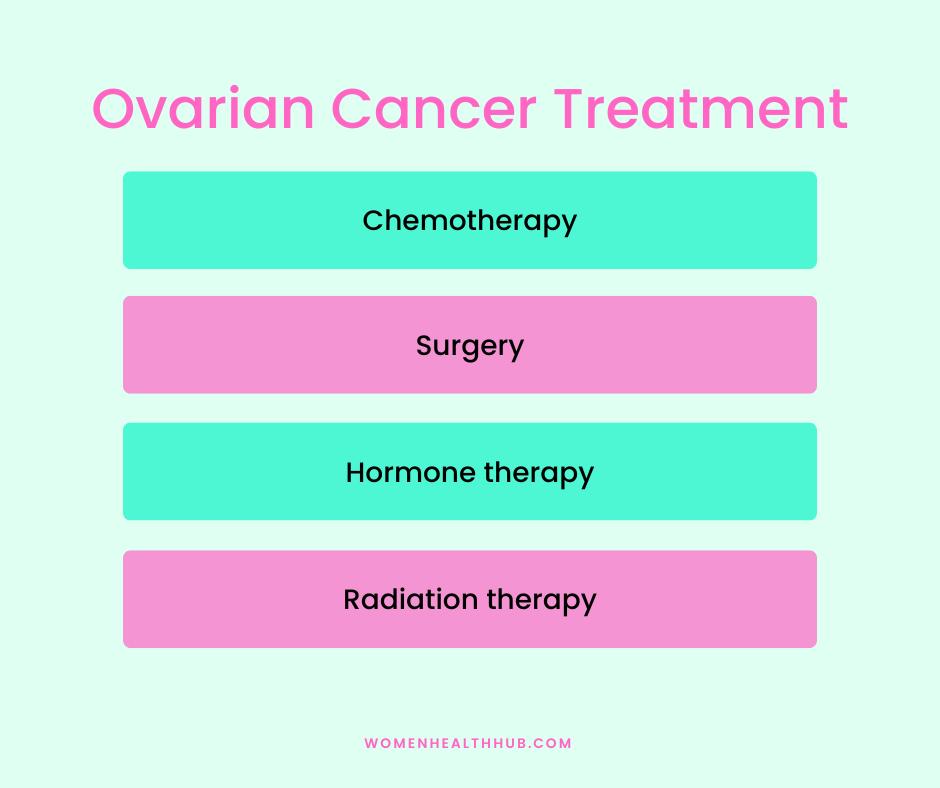 Ovarian Cancer Treatment

Chemotherapy

Surgery

Hormone therapy

Radiation therapy

WOMENHEALTHHUB.COM